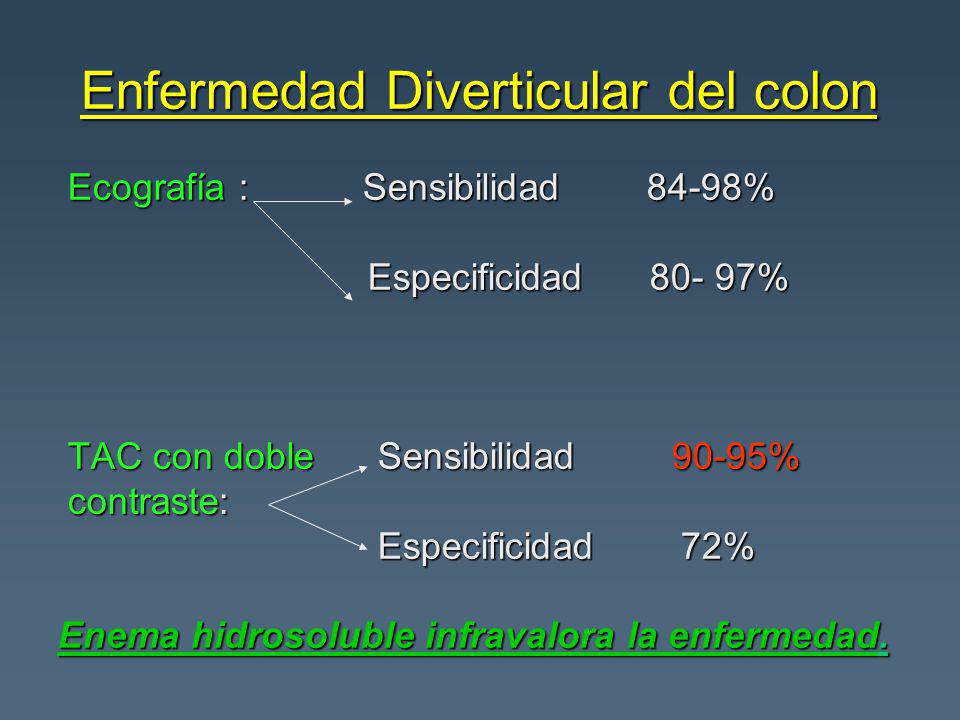 Enfermedad Diverticular del colon

Ecografía : Sensibilidad 84-98%

Especificidad 80- 97%

TAC con doble contraste: Sensibilidad 90-95%

Especificidad 72%

Enema hidrosoluble infravalora la enfermedad.